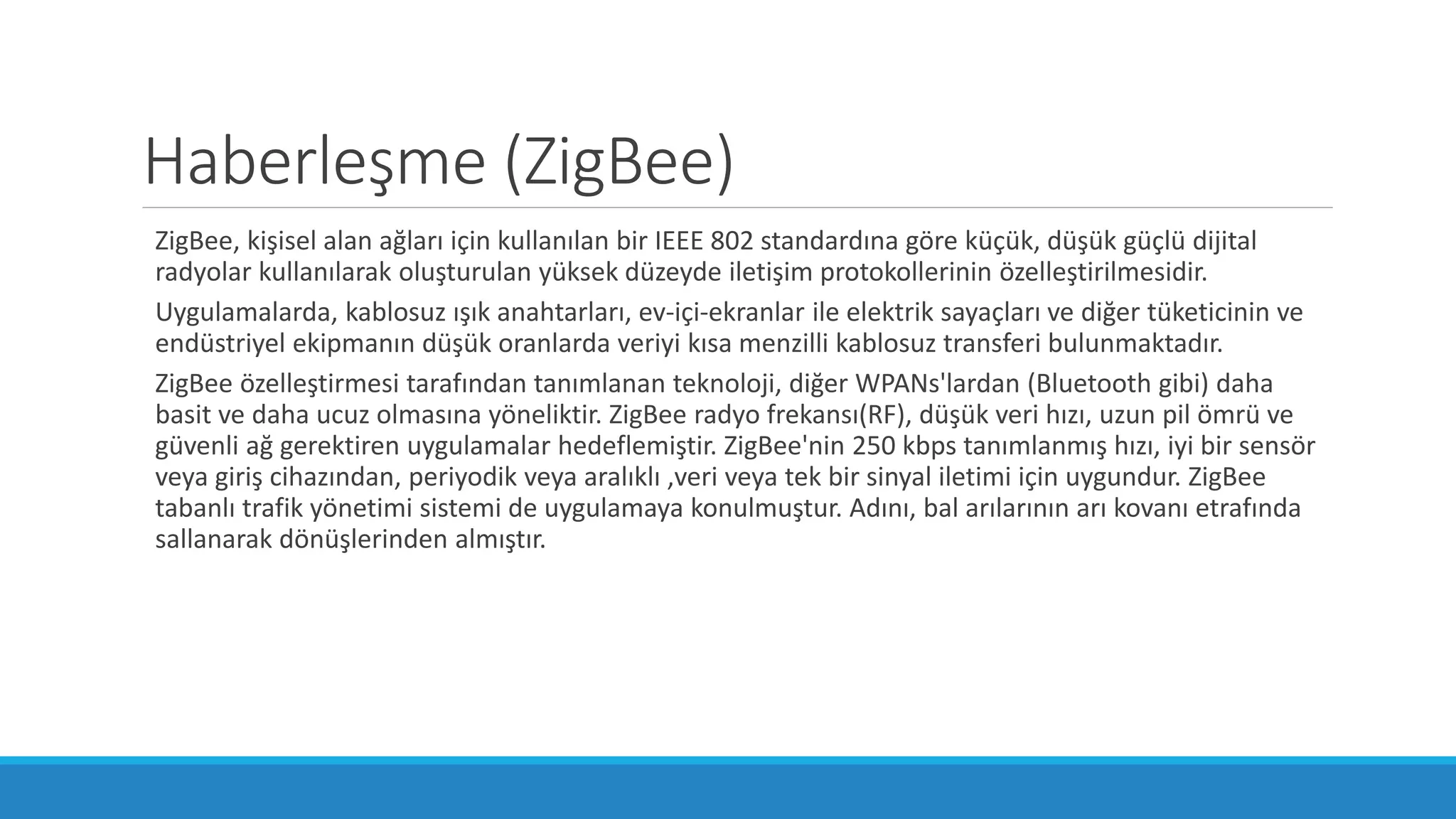 Haberleşme (ZigBee)

ZigBee, kişisel alan ağları için kullanılan bir IEEE 802 standardına göre küçük, düşük güçlü dijital radyolar kullanılarak oluşturulan yüksek düzeyde iletişim protokollerinin özelleştirilmesidir.

Uygulamalarda, kablosuz ışık anahtarları, ev-içi-ekranlar ile elektrik sayaçları ve diğer tüketicinin ve endüstriyel ekipmanın düşük oranlarda veriyi kısa menzilli kablosuz transferi bulunmaktadır.

ZigBee özelleştirmesi tarafından tanımlanan teknoloji, diğer WPANs'lardan (Bluetooth gibi) daha basit ve daha ucuz olmasına yöneliktir. ZigBee radyo frekansı(RF), düşük veri hızı, uzun pil ömrü ve güvenli ağ gerektiren uygulamalar hedeflemiştir. ZigBee'nin 250 kbps tanımlanmış hızı, iyi bir sensör veya giriş cihazından, periyodik veya aralıklı ,veri veya tek bir sinyal iletimi için uygundur. ZigBee tabanlı trafik yönetimi sistemi de uygulamaya konulmuştur. Adını, bal arılarının arı kovanı etrafında sallanarak dönüşlerinden almıştır.